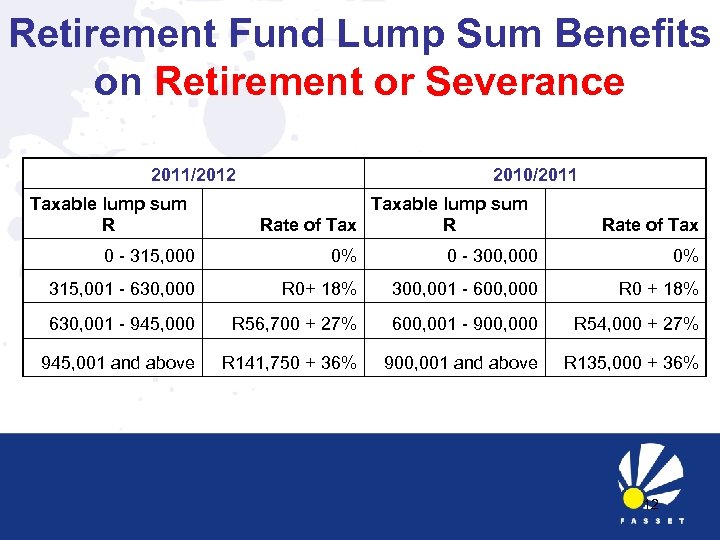 Retirement Fund Lump Sum Benefits on Retirement or Severance

| 2011/2012 | | 2010/2011 | |
|---|---|---|---|
| Taxable lump sum R | Rate of Tax | Taxable lump sum R | Rate of Tax |
| 0 - 315,000 | 0% | 0 - 300,000 | 0% |
| 315,001 - 630,000 | R0+ 18% | 300,001 - 600,000 | R0 + 18% |
| 630,001 - 945,000 | R56,700 + 27% | 600,001 - 900,000 | R54,000 + 27% |
| 945,001 and above | R141,750 + 36% | 900,001 and above | R135,000 + 36% |

12

FASSET